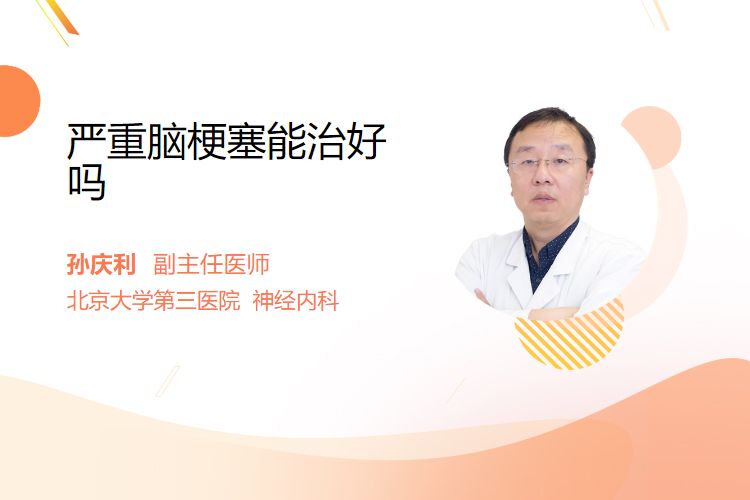 严重脑梗塞能治好吗

孙庆利 副主任医师
北京大学第三医院 神经内科